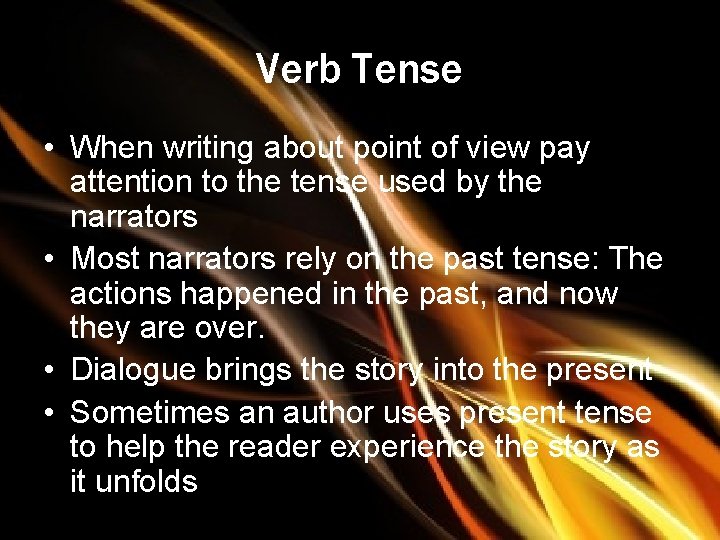 Verb Tense

• When writing about point of view pay attention to the tense used by the narrators
• Most narrators rely on the past tense: The actions happened in the past, and now they are over.
• Dialogue brings the story into the present
• Sometimes an author uses present tense to help the reader experience the story as it unfolds